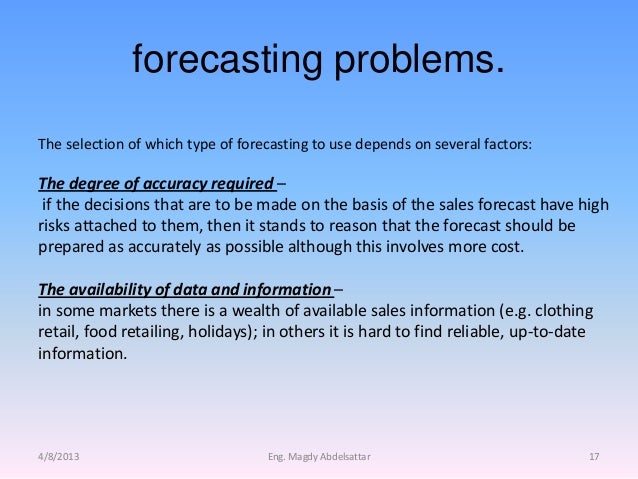 forecasting problems.

The selection of which type of forecasting to use depends on several factors:

The degree of accuracy required –
if the decisions that are to be made on the basis of the sales forecast have high risks attached to them, then it stands to reason that the forecast should be prepared as accurately as possible although this involves more cost.

The availability of data and information –
in some markets there is a wealth of available sales information (e.g. clothing retail, food retailing, holidays); in others it is hard to find reliable, up-to-date information.

4/8/2013 Eng. Magdy Abdelsattar 17